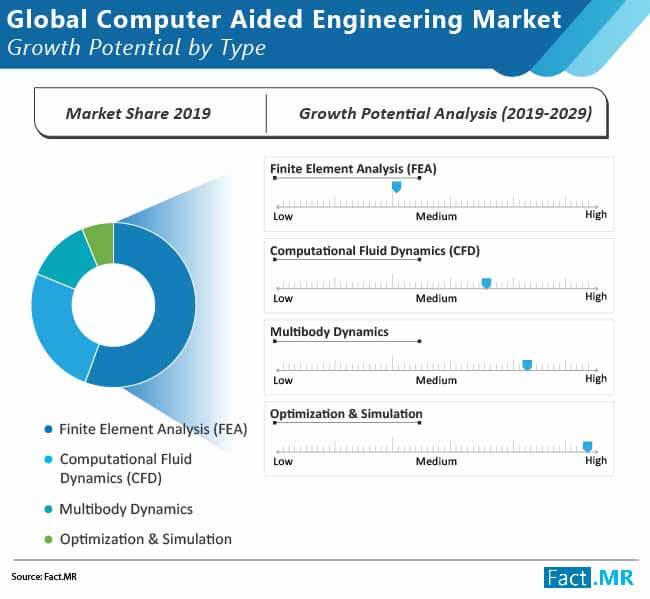 Global Computer Aided Engineering Market
Growth Potential by Type

Market Share 2019

Growth Potential Analysis (2019-2029)

Finite Element Analysis (FEA)
Low Medium High

Computational Fluid Dynamics (CFD)
Low Medium High

Multibody Dynamics
Low Medium High

Optimization & Simulation
Low Medium High

Finite Element Analysis (FEA)
Computational Fluid Dynamics (CFD)
Multibody Dynamics
Optimization & Simulation

Source: Fact.MR

Fact.MR